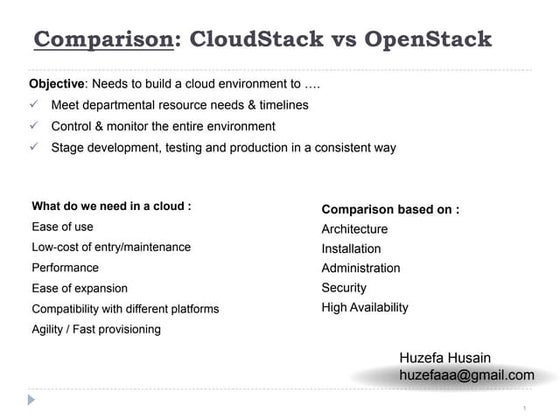 Comparison: CloudStack vs OpenStack

Objective: Needs to build a cloud environment to ….

✓ Meet departmental resource needs & timelines
✓ Control & monitor the entire environment
✓ Stage development, testing and production in a consistent way

What do we need in a cloud :
Ease of use
Low-cost of entry/maintenance
Performance
Ease of expansion
Compatibility with different platforms
Agility / Fast provisioning

Comparison based on :
Architecture
Installation
Administration
Security
High Availability

Huzefa Husain
huzefaaa@gmail.com

1